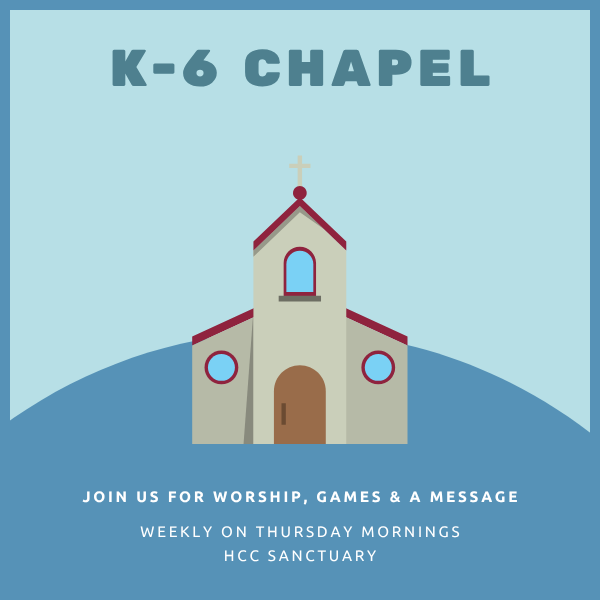 K-6 CHAPEL

JOIN US FOR WORSHIP, GAMES & A MESSAGE

WEEKLY ON THURSDAY MORNINGS
HCC SANCTUARY